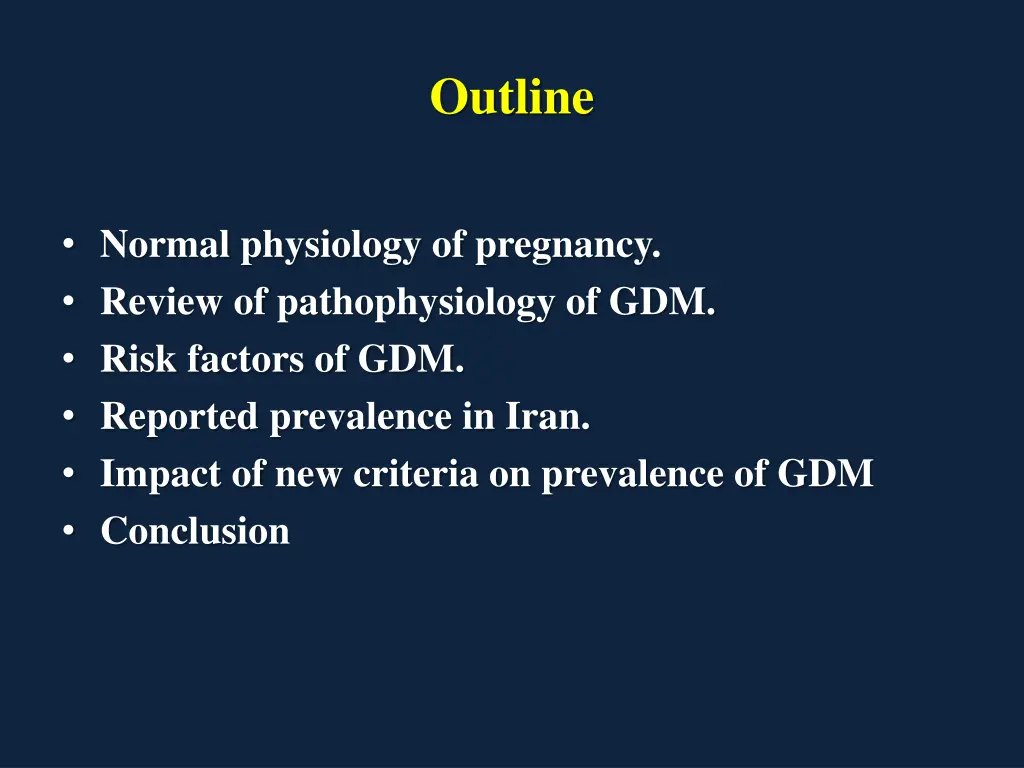 Outline

• Normal physiology of pregnancy.
• Review of pathophysiology of GDM.
• Risk factors of GDM.
• Reported prevalence in Iran.
• Impact of new criteria on prevalence of GDM
• Conclusion